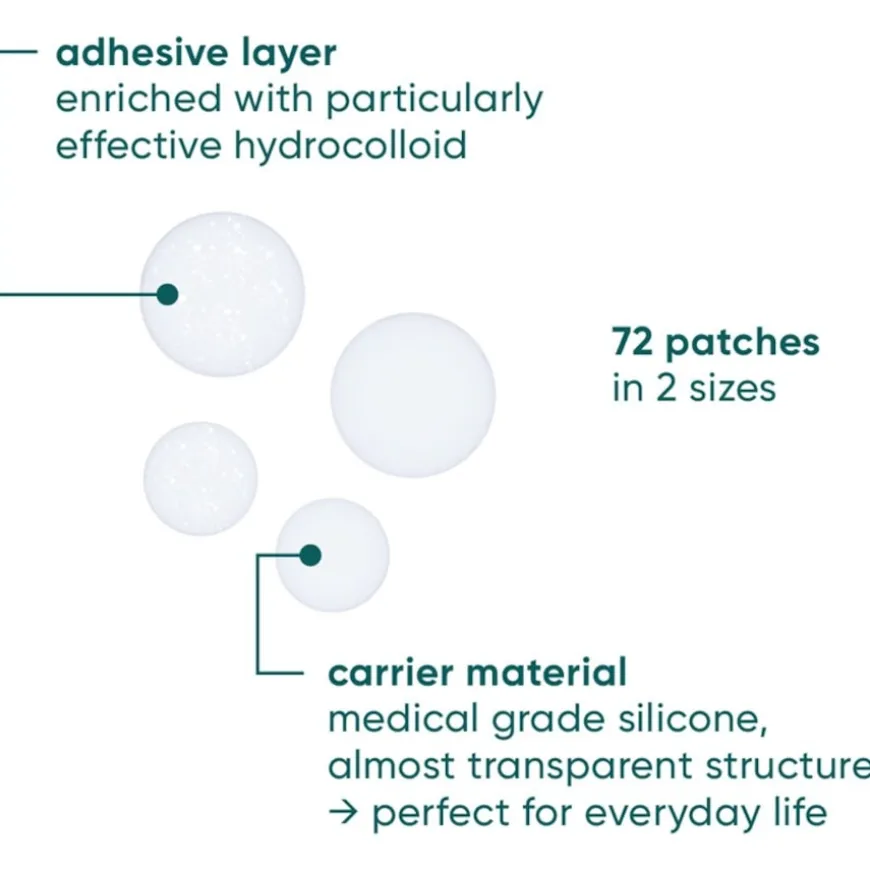 adhesive layer
enriched with particularly effective hydrocolloid

72 patches
in 2 sizes

carrier material
medical grade silicone, almost transparent structure
→ perfect for everyday life